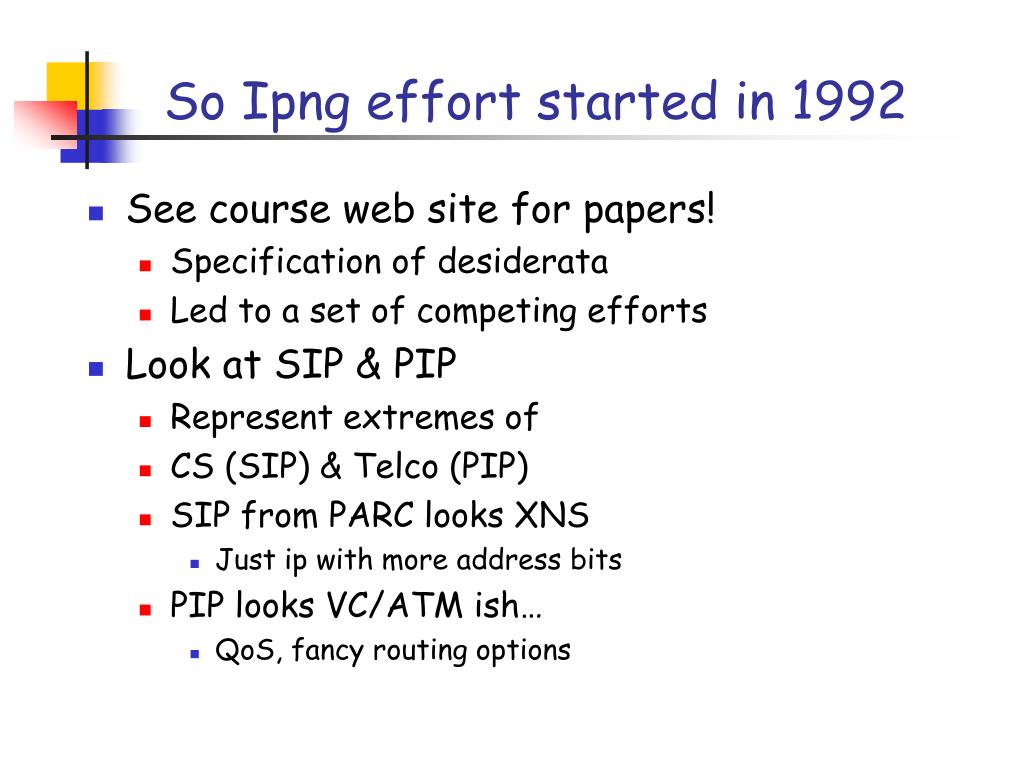 So Ipng effort started in 1992

See course web site for papers!
Specification of desiderata
Led to a set of competing efforts
Look at SIP & PIP
Represent extremes of
CS (SIP) & Telco (PIP)
SIP from PARC looks XNS
Just ip with more address bits
PIP looks VC/ATM ish…
QoS, fancy routing options